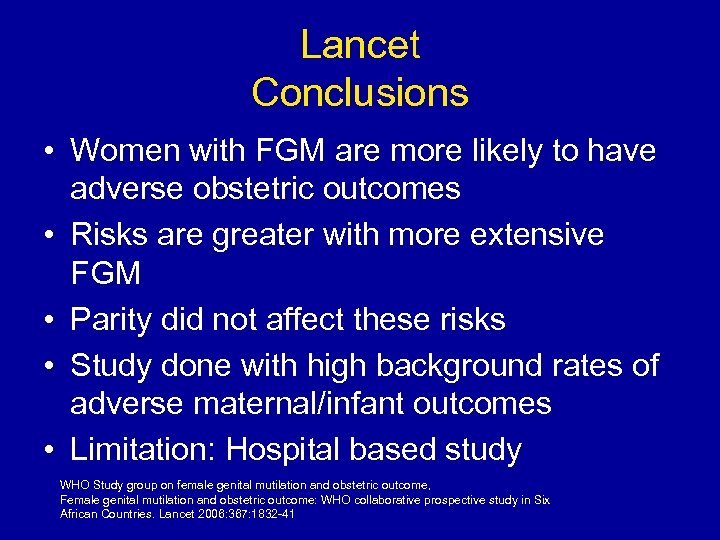 Lancet
Conclusions

• Women with FGM are more likely to have adverse obstetric outcomes
• Risks are greater with more extensive FGM
• Parity did not affect these risks
• Study done with high background rates of adverse maternal/infant outcomes
• Limitation: Hospital based study

WHO Study group on female genital mutilation and obstetric outcome, Female genital mutilation and obstetric outcome: WHO collaborative prospective study in Six African Countries. Lancet 2006:367:1832-41